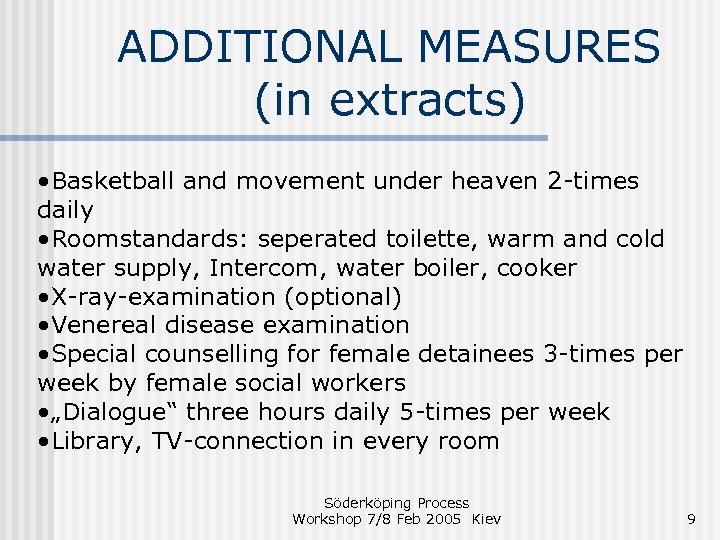 ADDITIONAL MEASURES (in extracts)

•Basketball and movement under heaven 2-times daily
•Roomstandards: seperated toilette, warm and cold water supply, Intercom, water boiler, cooker
•X-ray-examination (optional)
•Venereal disease examination
•Special counselling for female detainees 3-times per week by female social workers
•„Dialogue“ three hours daily 5-times per week
•Library, TV-connection in every room

Söderköping Process
Workshop 7/8 Feb 2005 Kiev

9